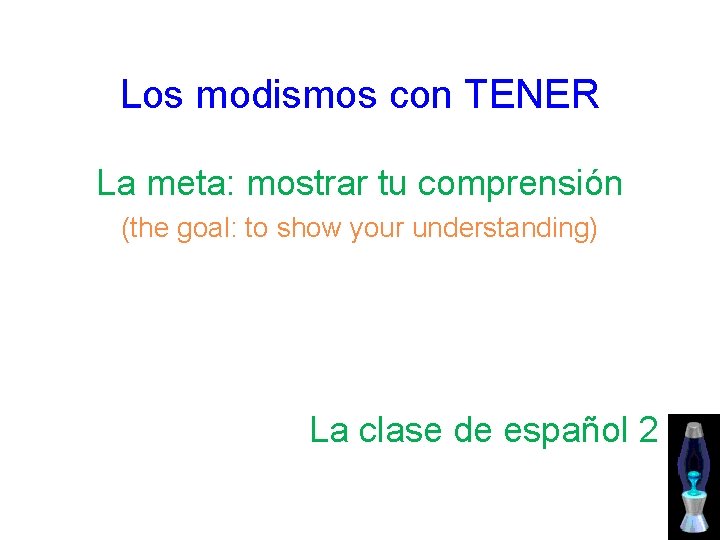 Los modismos con TENER

La meta: mostrar tu comprensión
(the goal: to show your understanding)

La clase de español 2